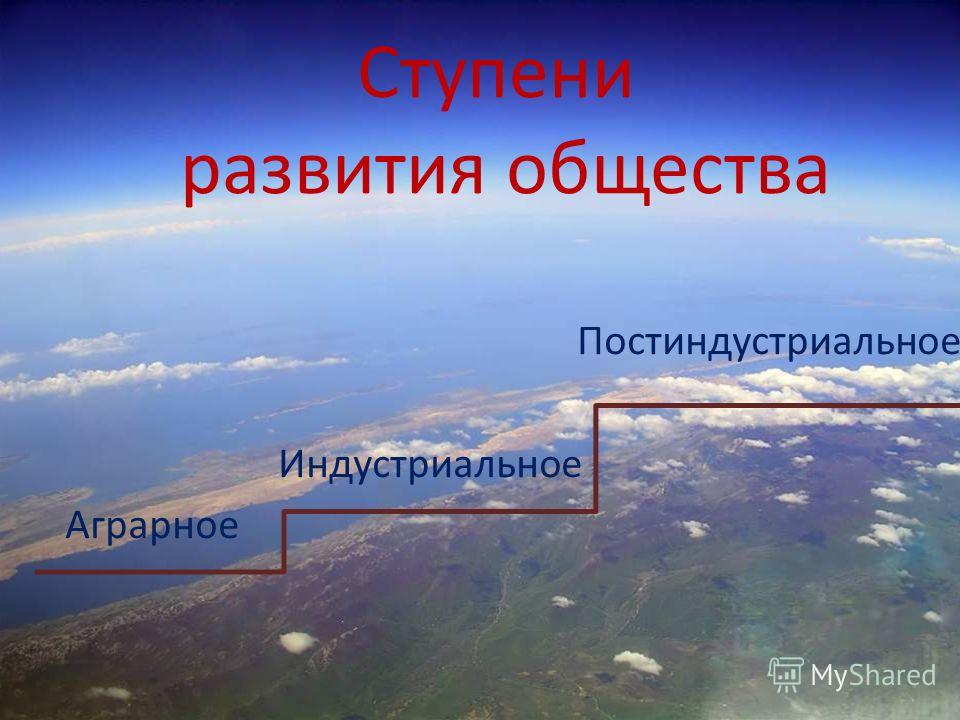 Ступени развития общества

Постиндустриальное

Индустриальное

Аграрное

MyShared